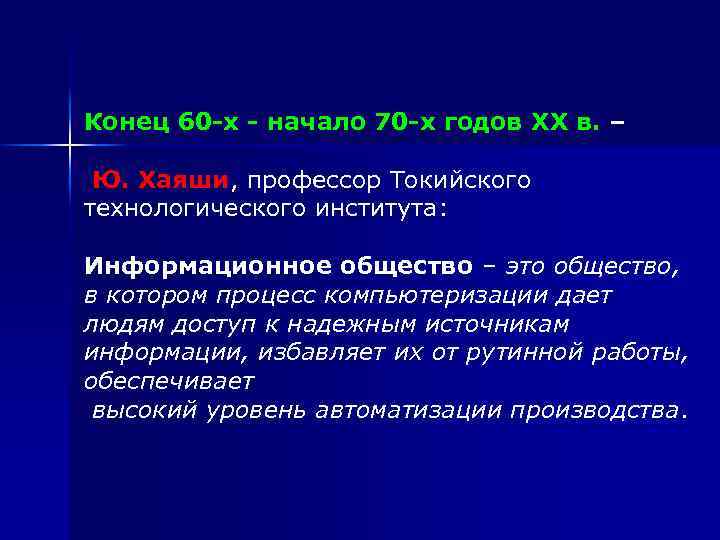 Конец 60-х - начало 70-х годов XX в. –

Ю. Хаяши, профессор Токийского технологического института:

Информационное общество – это общество, в котором процесс компьютеризации дает людям доступ к надежным источникам информации, избавляет их от рутинной работы, обеспечивает
высокий уровень автоматизации производства.